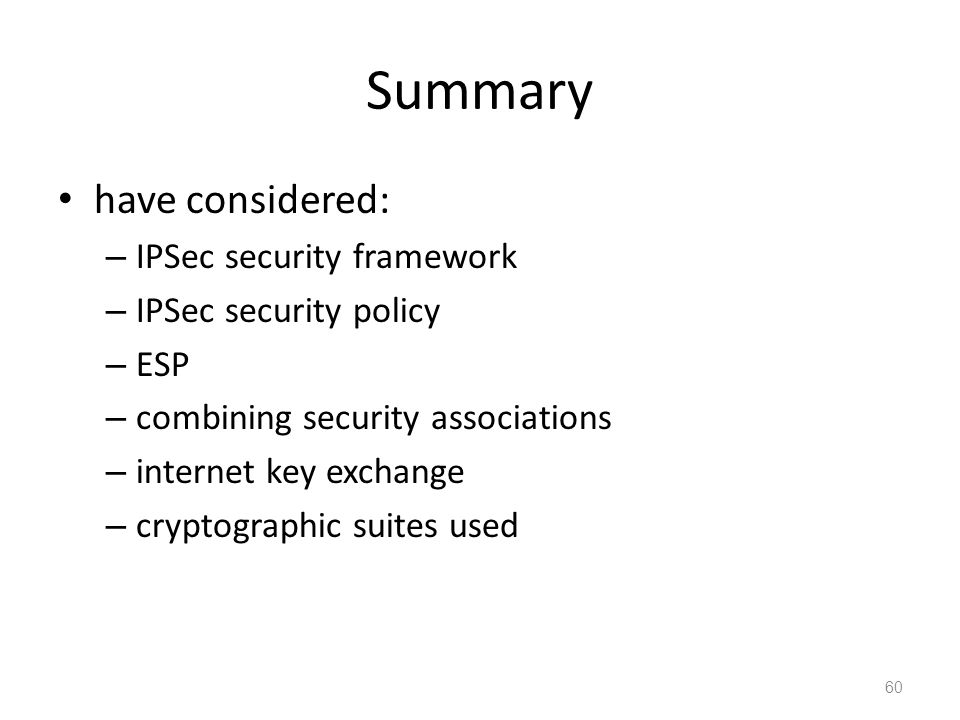 Summary

• have considered:
– IPSec security framework
– IPSec security policy
– ESP
– combining security associations
– internet key exchange
– cryptographic suites used

60